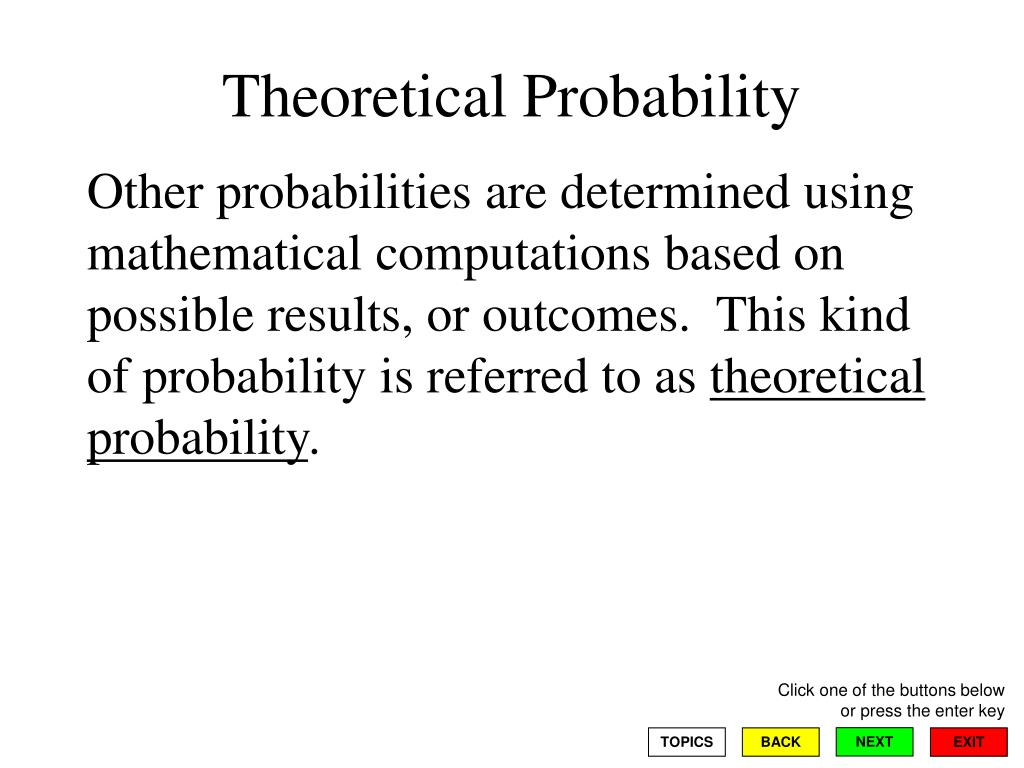 Theoretical Probability

Other probabilities are determined using mathematical computations based on possible results, or outcomes. This kind of probability is referred to as theoretical probability.

Click one of the buttons below or press the enter key

TOPICS BACK NEXT EXIT